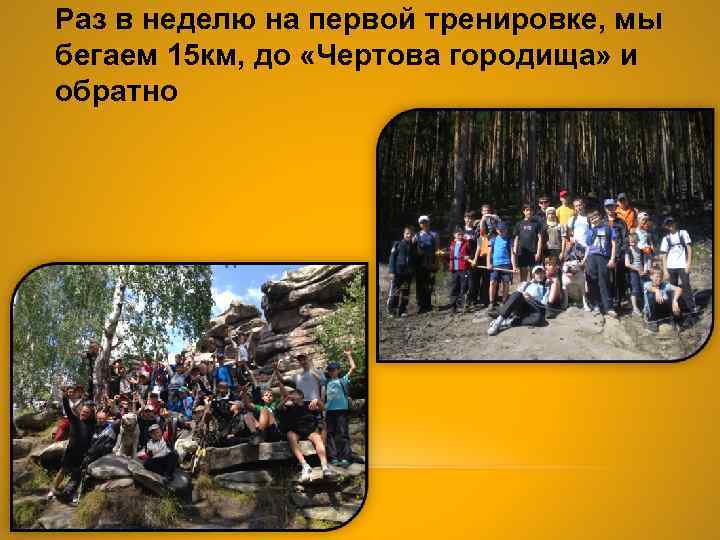 Раз в неделю на первой тренировке, мы бегаем 15км, до «Чертова городища» и обратно